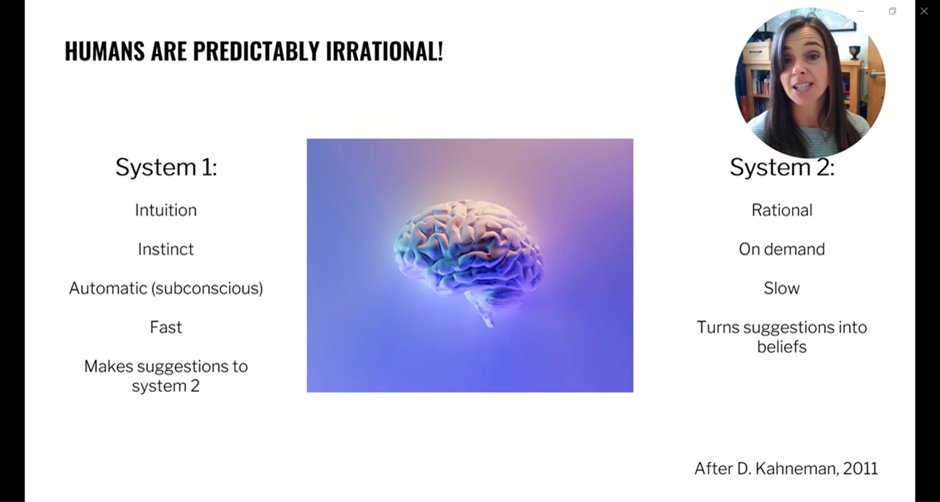 HUMANS ARE PREDICTABLY IRRATIONAL!

System 1:

Intuition

Instinct

Automatic (subconscious)

Fast

Makes suggestions to system 2

System 2:

Rational

On demand

Slow

Turns suggestions into beliefs

After D. Kahneman, 2011